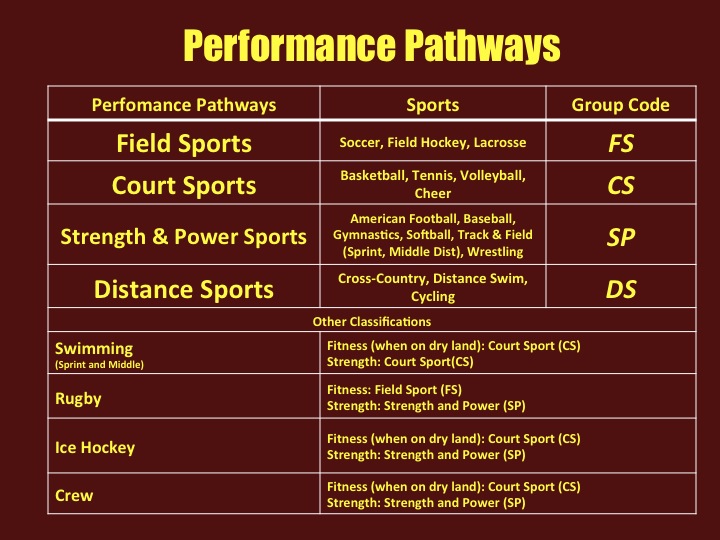 Performance Pathways

| Perfomance Pathways | Sports | Group Code |
|---|---|---|
| Field Sports | Soccer, Field Hockey, Lacrosse | FS |
| Court Sports | Basketball, Tennis, Volleyball, Cheer | CS |
| Strength & Power Sports | American Football, Baseball, Gymnastics, Softball, Track & Field (Sprint, Middle Dist), Wrestling | SP |
| Distance Sports | Cross-Country, Distance Swim, Cycling | DS |

Other Classifications

| | |
|---|---|
| Swimming (Sprint and Middle) | Fitness (when on dry land): Court Sport (CS) Strength: Court Sport(CS) |
| Rugby | Fitness: Field Sport (FS) Strength: Strength and Power (SP) |
| Ice Hockey | Fitness (when on dry land): Court Sport (CS) Strength: Strength and Power (SP) |
| Crew | Fitness (when on dry land): Court Sport (CS) Strength: Strength and Power (SP) |